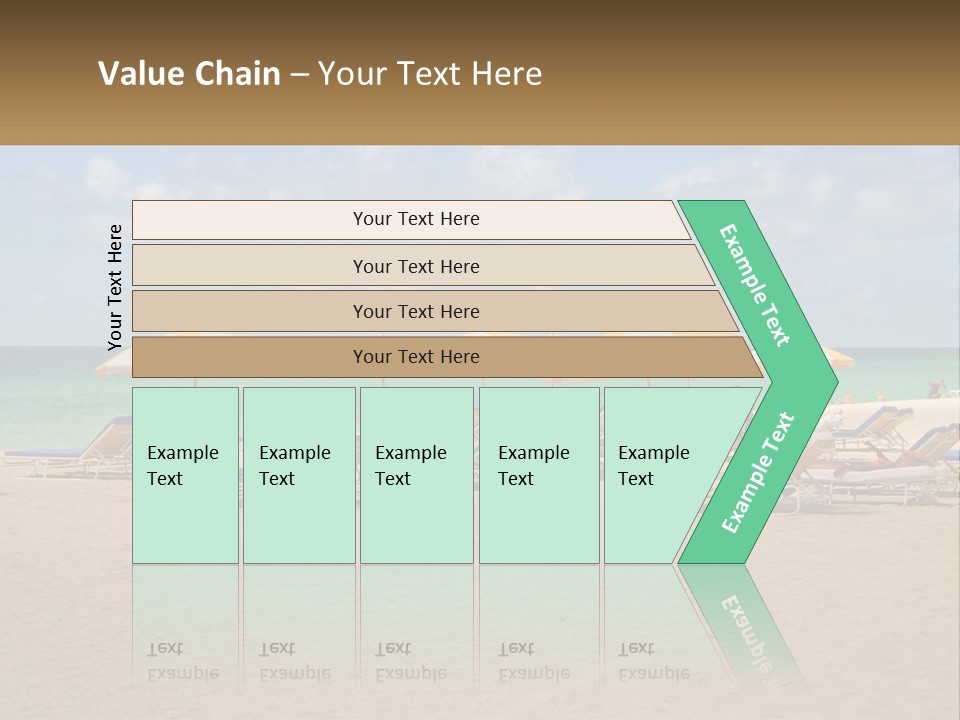 Value Chain – Your Text Here

Your Text Here

Your Text Here

Your Text Here

Your Text Here

Your Text Here

Example Text

Example Text

Example Text

Example Text

Example Text

Example Text

Example Text